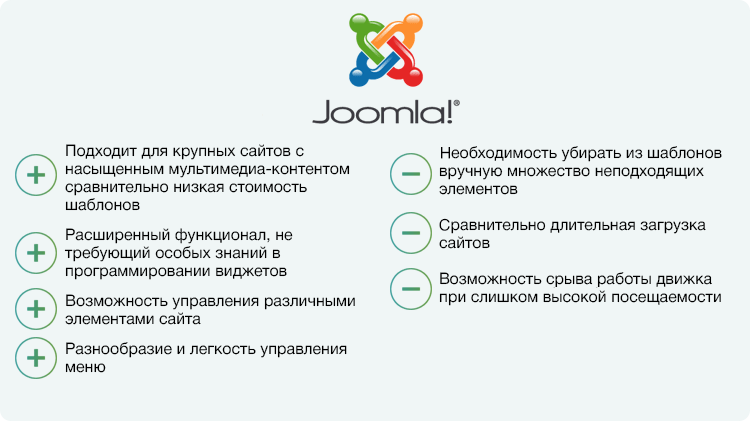 Joomla!®

+ Подходит для крупных сайтов с насыщенным мультимедиа-контентом сравнительно низкая стоимость шаблонов

+ Расширенный функционал, не требующий особых знаний в программировании виджетов

+ Возможность управления различными элементами сайта

+ Разнообразие и легкость управления меню

− Необходимость убирать из шаблонов вручную множество неподходящих элементов

− Сравнительно длительная загрузка сайтов

− Возможность срыва работы движка при слишком высокой посещаемости